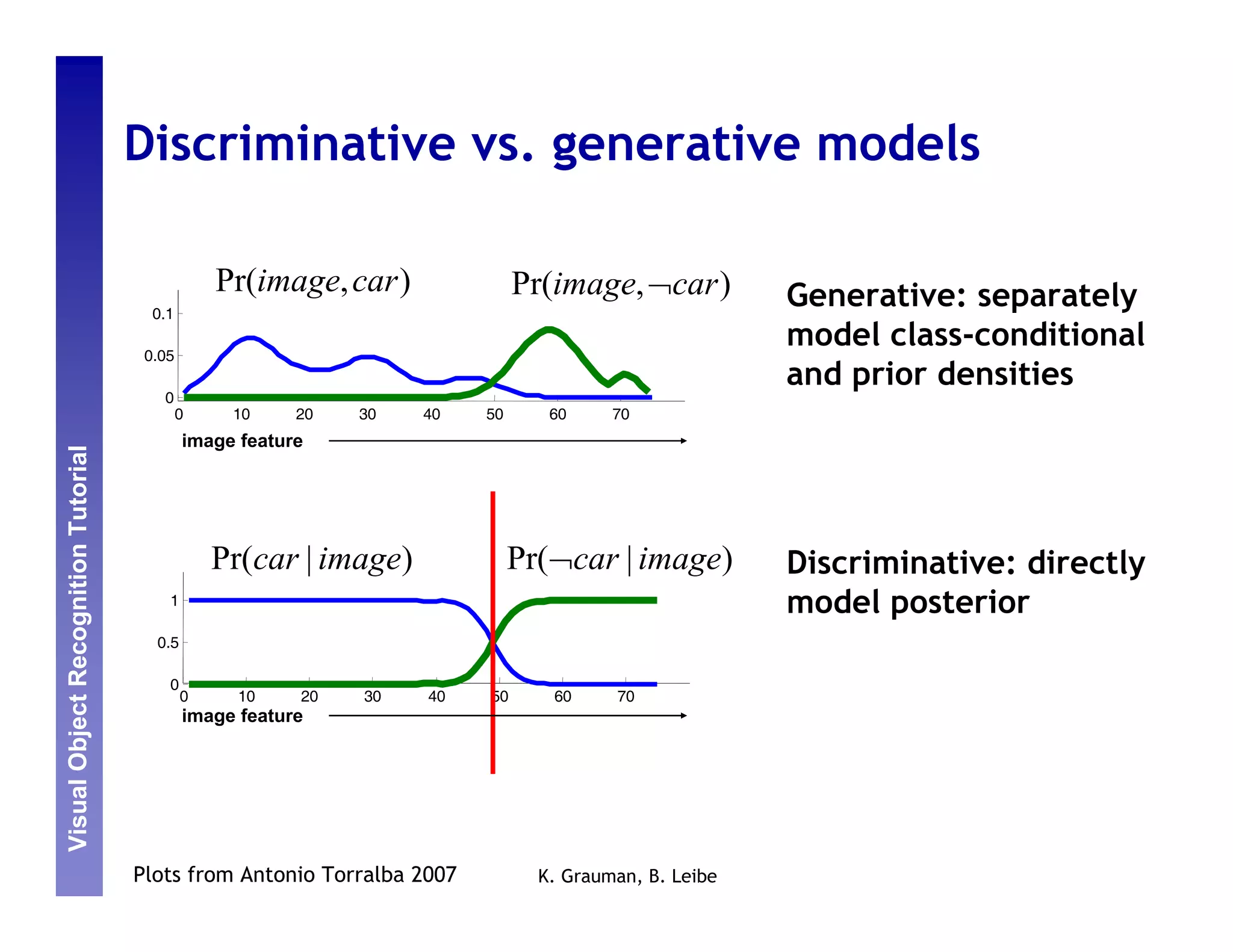 Visual Object Recognition Tutorial

Discriminative vs. generative models

$\Pr(image, car)$ $\Pr(image, \neg car)$

0.1
0.05
0
0 10 20 30 40 50 60 70
image feature

Generative: separately model class-conditional and prior densities

$\Pr(car \mid image)$ $\Pr(\neg car \mid image)$

1
0.5
0
0 10 20 30 40 50 60 70
image feature

Discriminative: directly model posterior

Plots from Antonio Torralba 2007

K. Grauman, B. Leibe